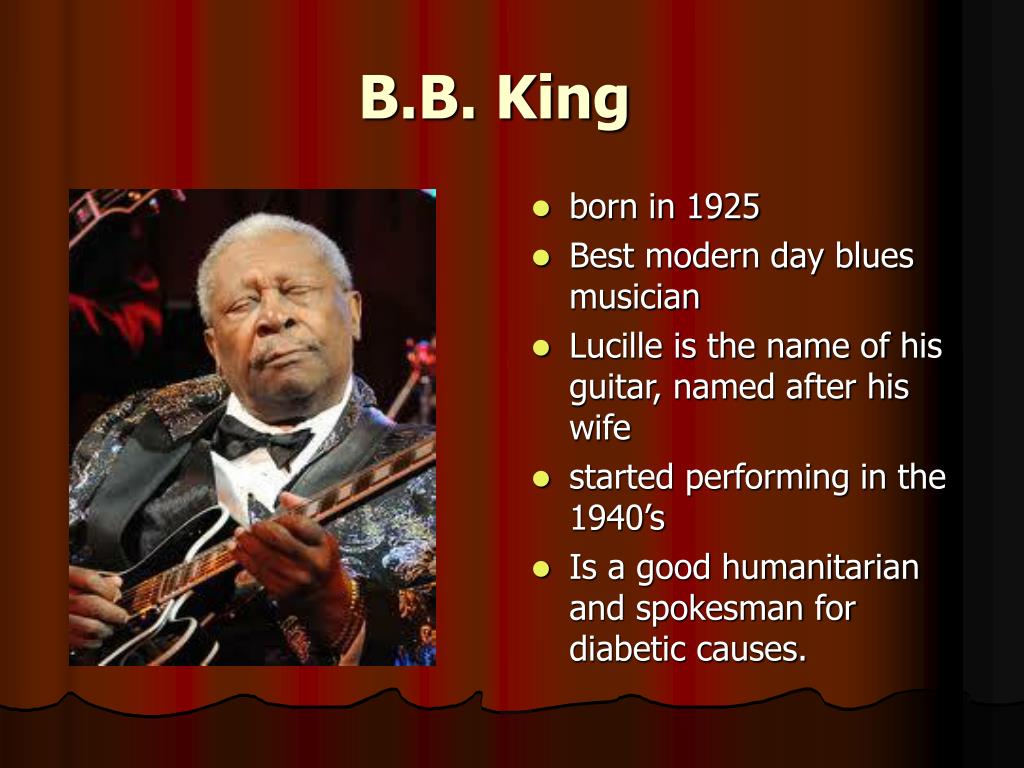 B.B. King

- born in 1925
- Best modern day blues musician
- Lucille is the name of his guitar, named after his wife
- started performing in the 1940’s
- Is a good humanitarian and spokesman for diabetic causes.